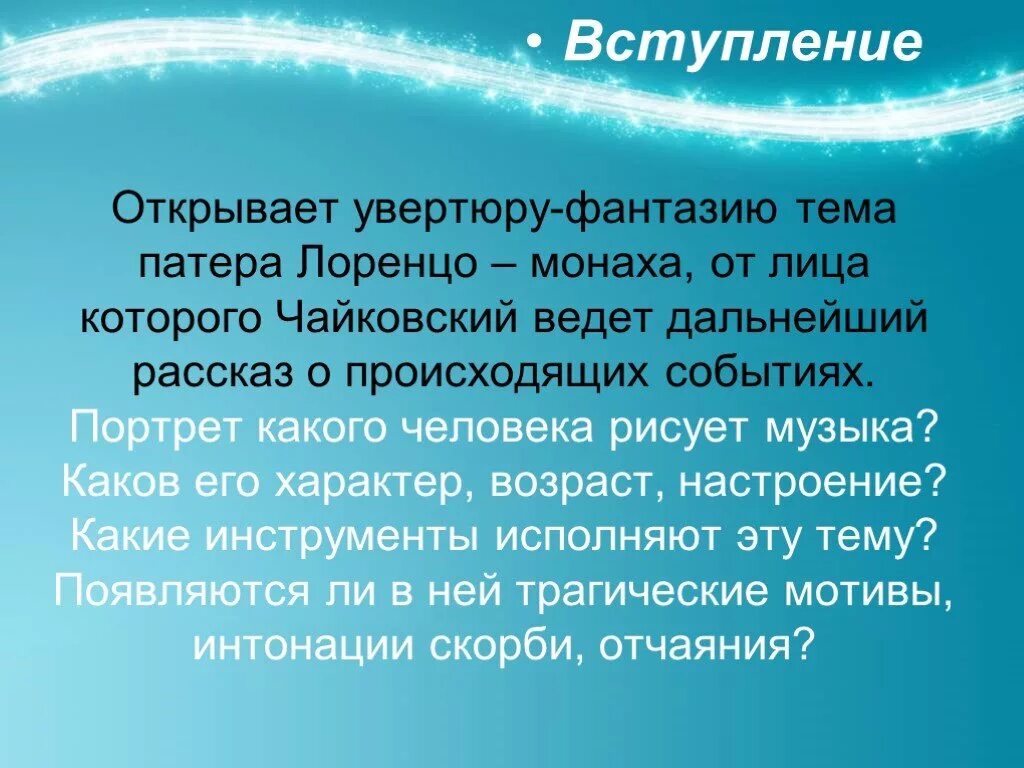 • Вступление

Открывает увертюру-фантазию тема патера Лоренцо – монаха, от лица которого Чайковский ведет дальнейший рассказ о происходящих событиях.
Портрет какого человека рисует музыка? Каков его характер, возраст, настроение? Какие инструменты исполняют эту тему? Появляются ли в ней трагические мотивы, интонации скорби, отчаяния?